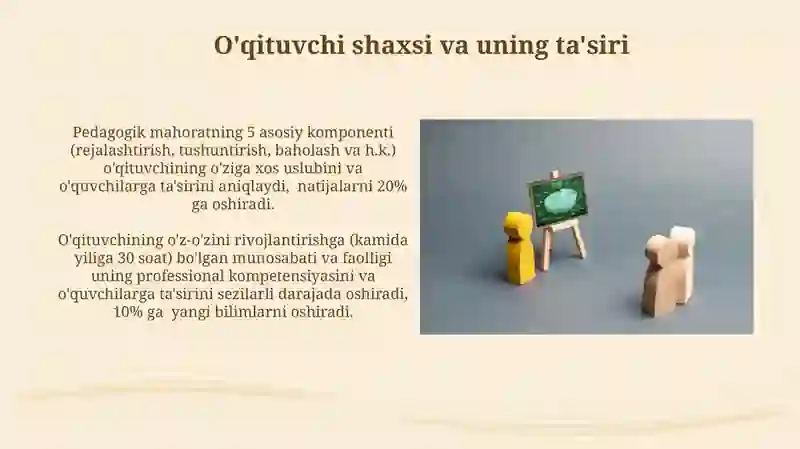 O'qituvchi shaxsi va uning ta'siri

Pedagogik mahoratning 5 asosiy komponenti (rejalashtirish, tushuntirish, baholash va h.k.) o'qituvchining o'ziga xos uslubini va o'quvchilarga ta'sirini aniqlaydi, natijalarni 20% ga oshiradi.

O'qituvchining o'z-o'zini rivojlantirishga (kamida yiliga 30 soat) bo'lgan munosabati va faolligi uning professional kompetensiyasini va o'quvchilarga ta'sirini sezilarli darajada oshiradi, 10% ga yangi bilimlarni oshiradi.